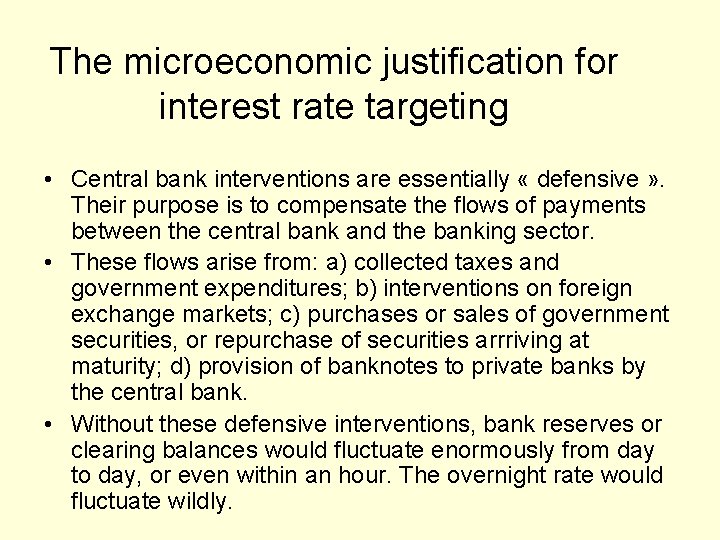 The microeconomic justification for interest rate targeting

• Central bank interventions are essentially « defensive ». Their purpose is to compensate the flows of payments between the central bank and the banking sector.
• These flows arise from: a) collected taxes and government expenditures; b) interventions on foreign exchange markets; c) purchases or sales of government securities, or repurchase of securities arrriving at maturity; d) provision of banknotes to private banks by the central bank.
• Without these defensive interventions, bank reserves or clearing balances would fluctuate enormously from day to day, or even within an hour. The overnight rate would fluctuate wildly.